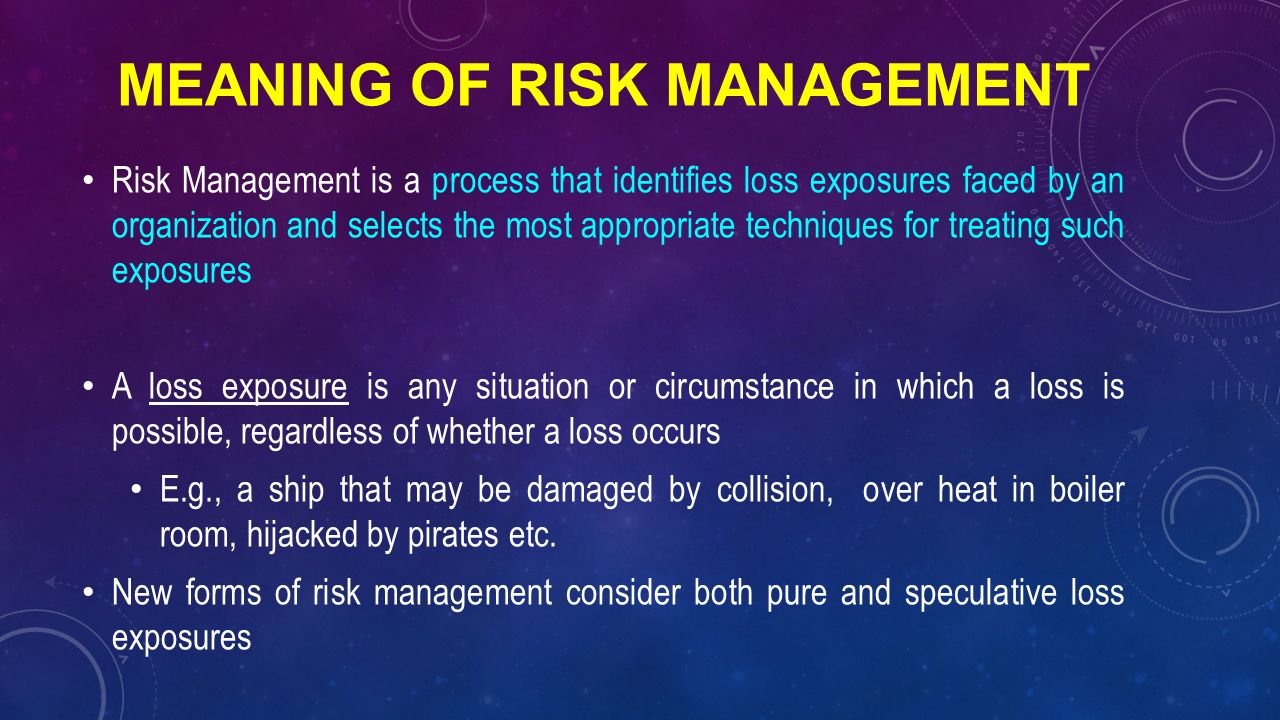 MEANING OF RISK MANAGEMENT

• Risk Management is a process that identifies loss exposures faced by an organization and selects the most appropriate techniques for treating such exposures

• A loss exposure is any situation or circumstance in which a loss is possible, regardless of whether a loss occurs

• E.g., a ship that may be damaged by collision, over heat in boiler room, hijacked by pirates etc.

• New forms of risk management consider both pure and speculative loss exposures